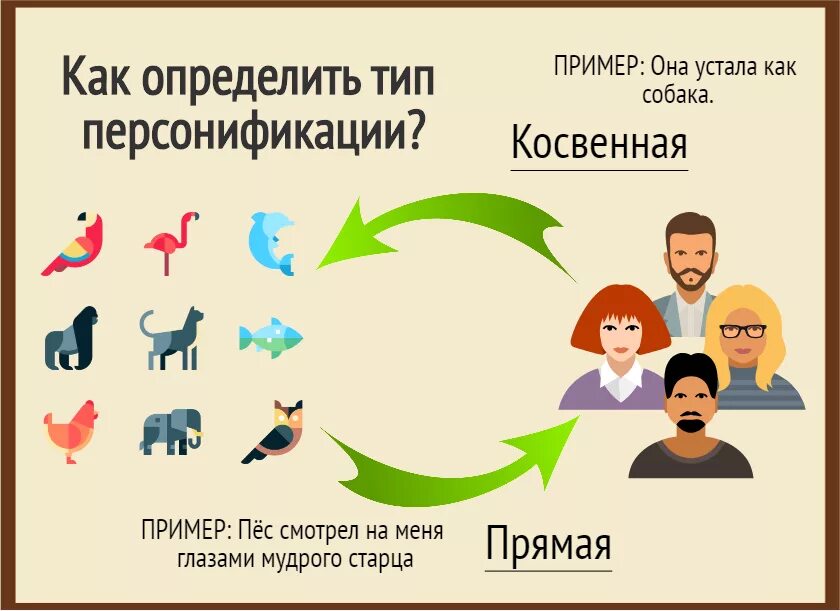 Как определить тип персонификации?

ПРИМЕР: Она устала как собака.

Косвенная

ПРИМЕР: Пёс смотрел на меня глазами мудрого старца

Прямая